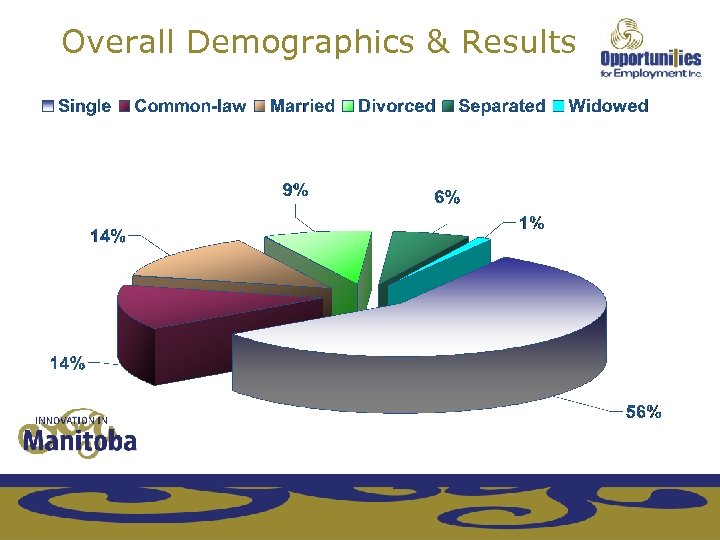 Overall Demographics & Results

Opportunities for Employment Inc.

Single Common-law Married Divorced Separated Widowed

9%
6%
1%
14%
14%
56%

INNOVATION IN
Manitoba